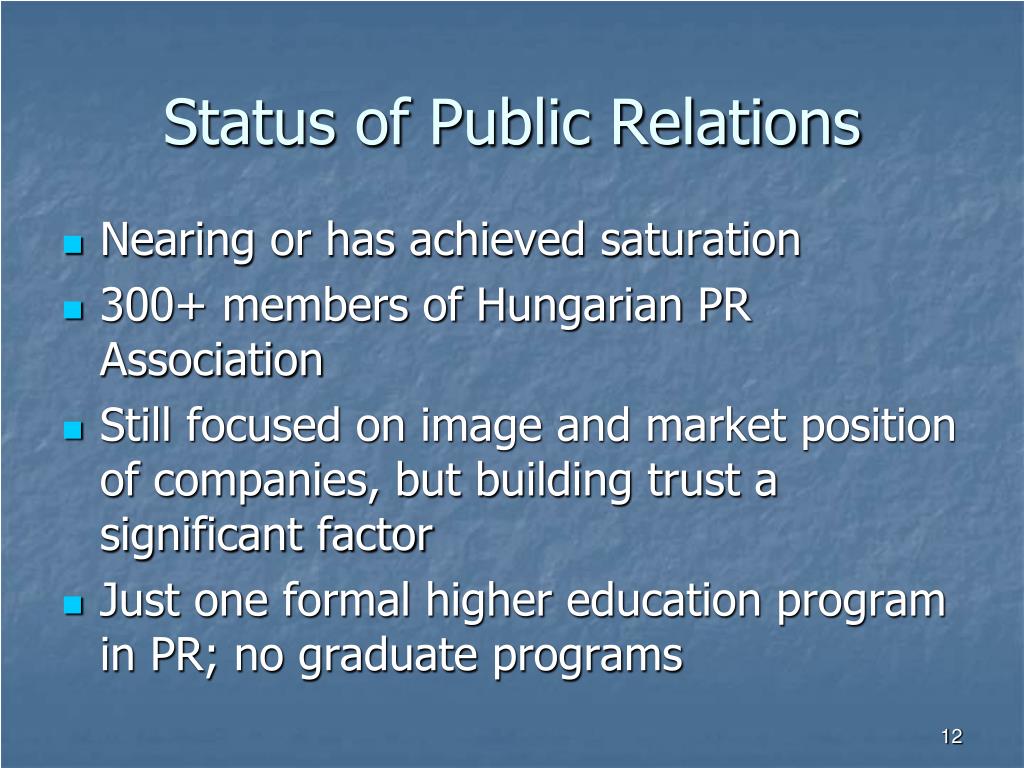 Status of Public Relations

- Nearing or has achieved saturation
- 300+ members of Hungarian PR Association
- Still focused on image and market position of companies, but building trust a significant factor
- Just one formal higher education program in PR; no graduate programs

12